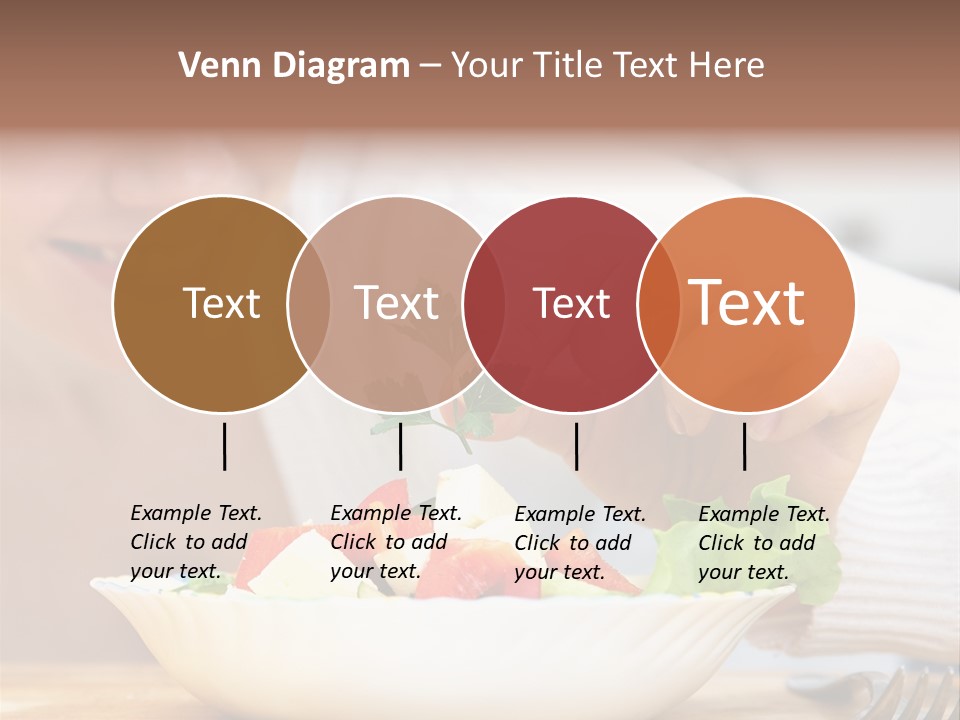 Venn Diagram – Your Title Text Here

Text

Text

Text

Text

Example Text. Click to add your text.

Example Text. Click to add your text.

Example Text. Click to add your text.

Example Text. Click to add your text.